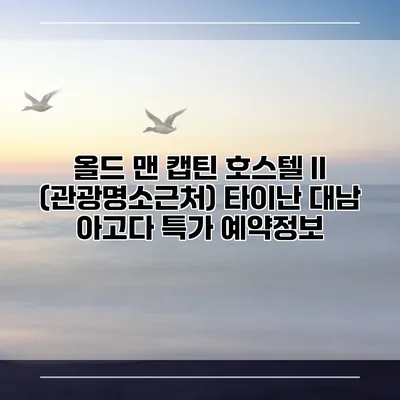 올드 맨 캡틴 호스텔 II (관광명소근처) 타이난 대남 아고다 특가 예약정보